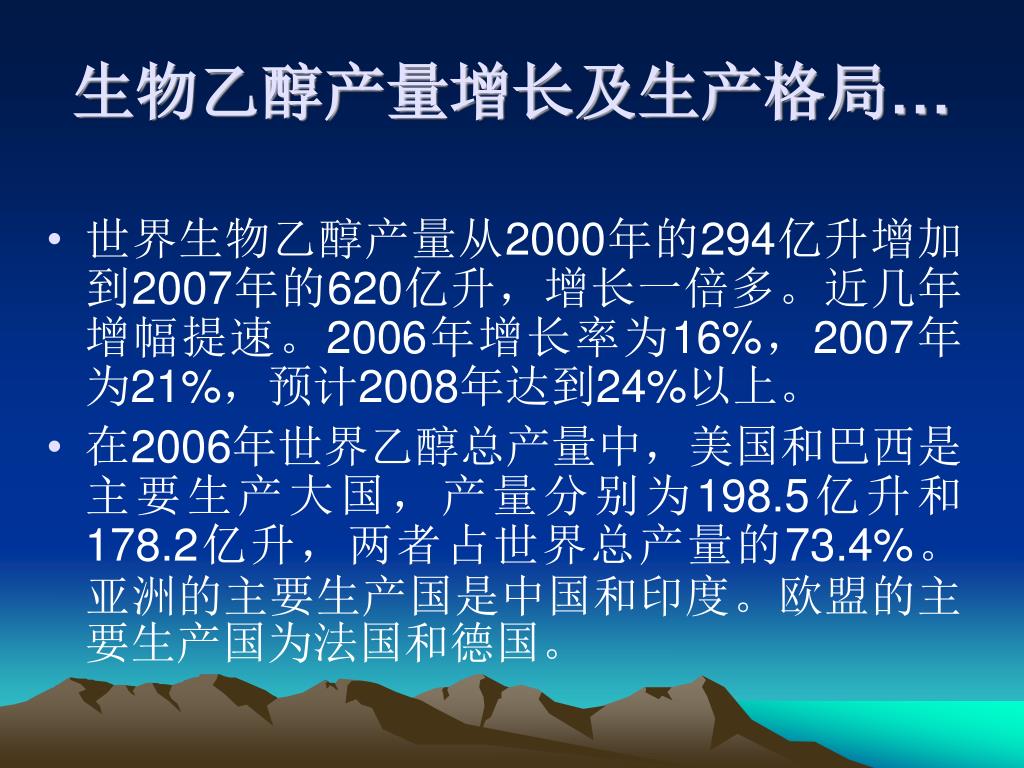 生物乙醇产量增长及生产格局…

• 世界生物乙醇产量从2000年的294亿升增加到2007年的620亿升，增长一倍多。近几年增幅提速。2006年增长率为16%，2007年为21%，预计2008年达到24%以上。

• 在2006年世界乙醇总产量中，美国和巴西是主要生产大国，产量分别为198.5亿升和178.2亿升，两者占世界总产量的73.4%。亚洲的主要生产国是中国和印度。欧盟的主要生产国为法国和德国。